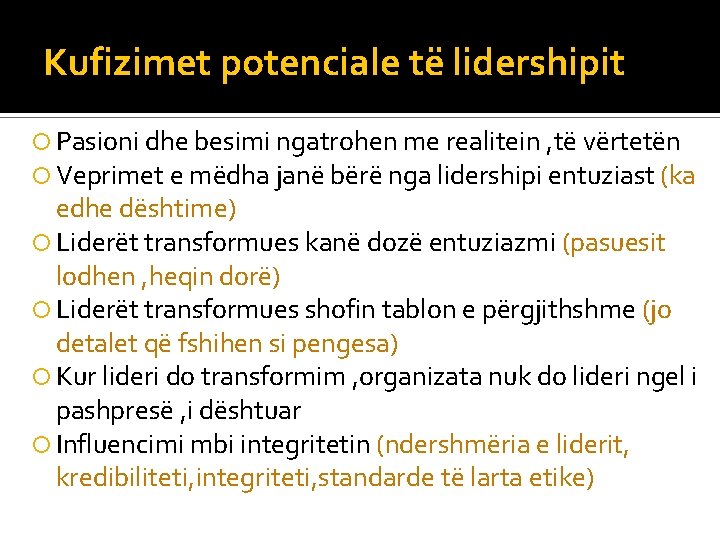 Kufizimet potenciale të lidershipit

Pasioni dhe besimi ngatrohen me realitein ,të vërtetën

Veprimet e mëdha janë bërë nga lidershipi entuziast (ka edhe dështime)

Liderët transformues kanë dozë entuziazmi (pasuesit lodhen ,heqin dorë)

Liderët transformues shofin tablon e përgjithshme (jo detalet që fshihen si pengesa)

Kur lideri do transformim ,organizata nuk do lideri ngel i pashpresë ,i dështuar

Influencimi mbi integritetin (ndershmëria e liderit, kredibiliteti,integriteti,standarde të larta etike)